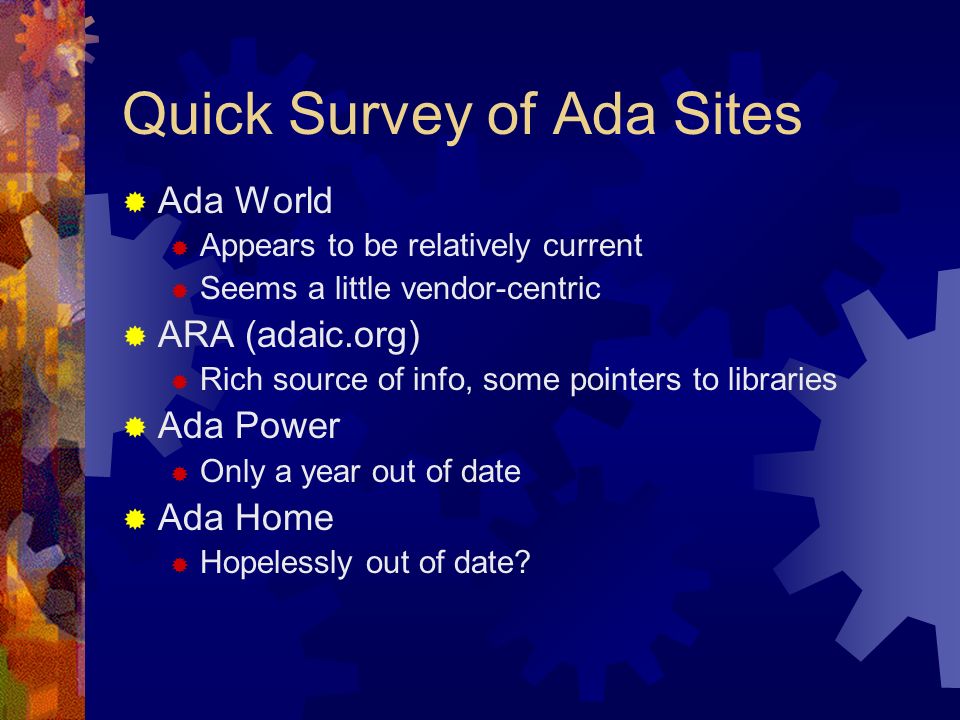 Quick Survey of Ada Sites

Ada World
Appears to be relatively current
Seems a little vendor-centric

ARA (adaic.org)
Rich source of info, some pointers to libraries

Ada Power
Only a year out of date

Ada Home
Hopelessly out of date?